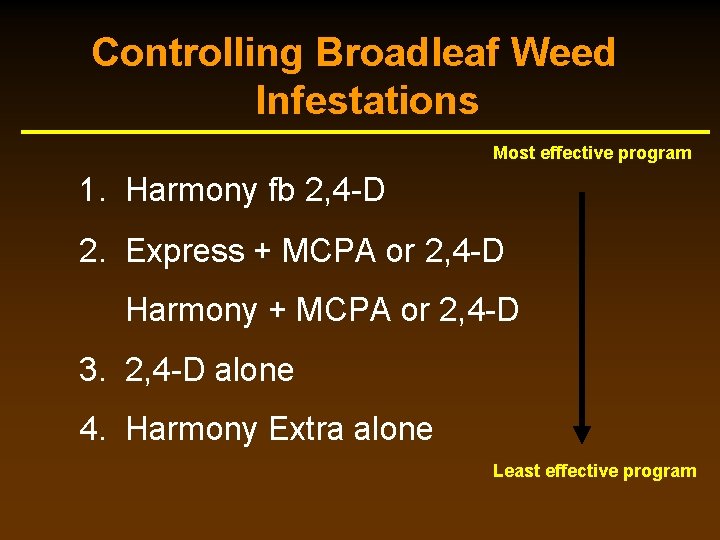 Controlling Broadleaf Weed Infestations

Most effective program

1. Harmony fb 2,4-D

2. Express + MCPA or 2,4-D

Harmony + MCPA or 2,4-D

3. 2,4-D alone

4. Harmony Extra alone

Least effective program